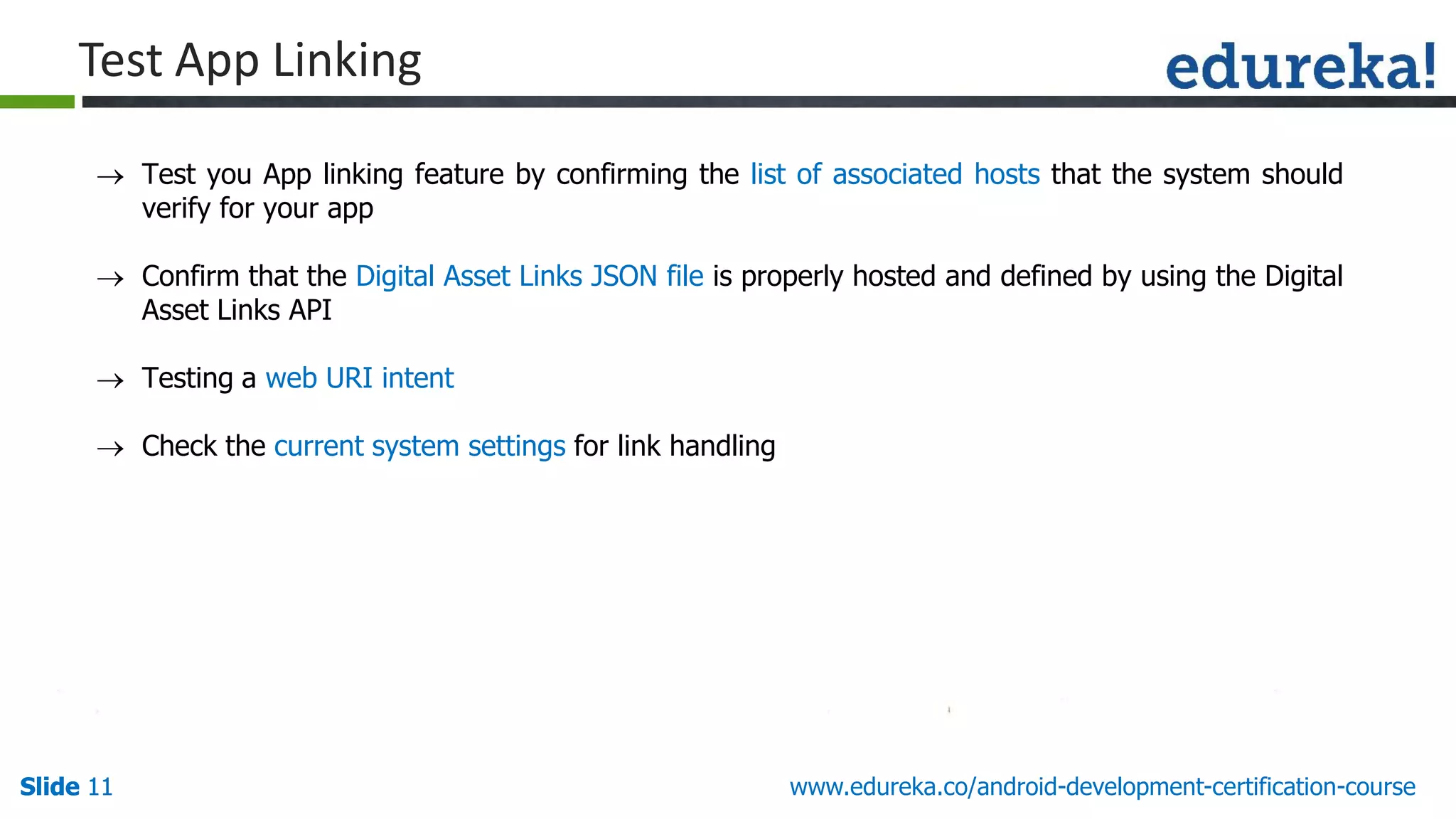 Test App Linking

edureka!

→ Test you App linking feature by confirming the list of associated hosts that the system should verify for your app

→ Confirm that the Digital Asset Links JSON file is properly hosted and defined by using the Digital Asset Links API

→ Testing a web URI intent

→ Check the current system settings for link handling

Slide 11

www.edureka.co/android-development-certification-course